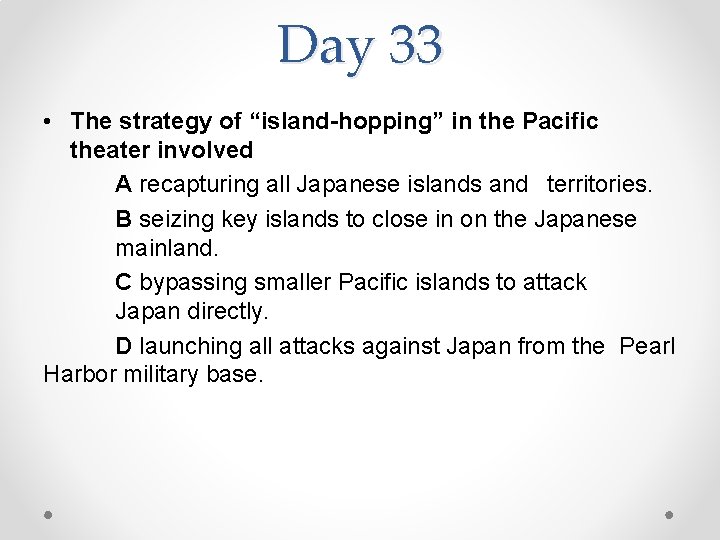 Day 33

• The strategy of "island-hopping" in the Pacific theater involved

A recapturing all Japanese islands and territories.

B seizing key islands to close in on the Japanese mainland.

C bypassing smaller Pacific islands to attack Japan directly.

D launching all attacks against Japan from the Pearl Harbor military base.